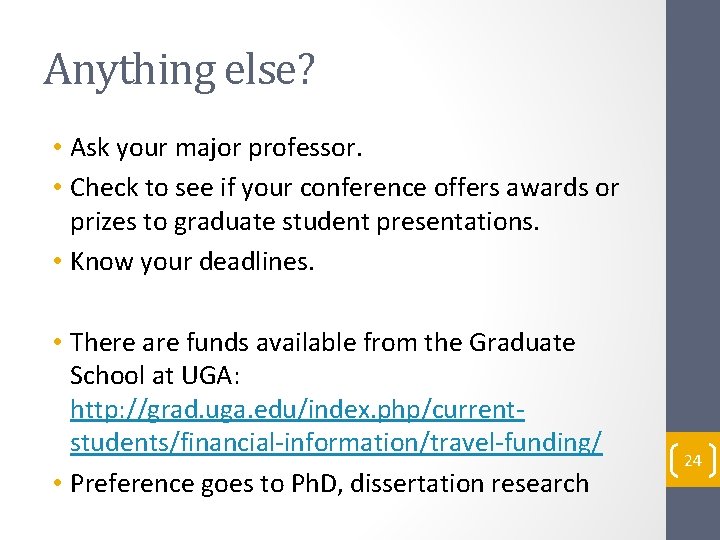 Anything else?

• Ask your major professor.
• Check to see if your conference offers awards or prizes to graduate student presentations.
• Know your deadlines.

• There are funds available from the Graduate School at UGA: http://grad.uga.edu/index.php/current-students/financial-information/travel-funding/
• Preference goes to PhD, dissertation research

24